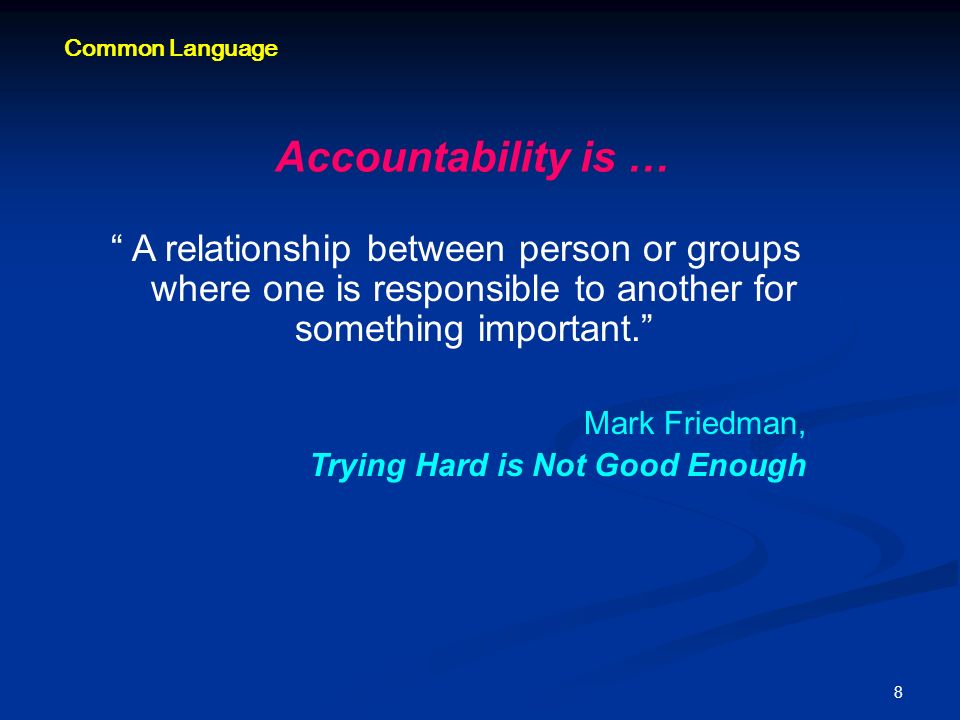 Common Language

Accountability is …

“ A relationship between person or groups where one is responsible to another for something important.”

Mark Friedman,
Trying Hard is Not Good Enough

8